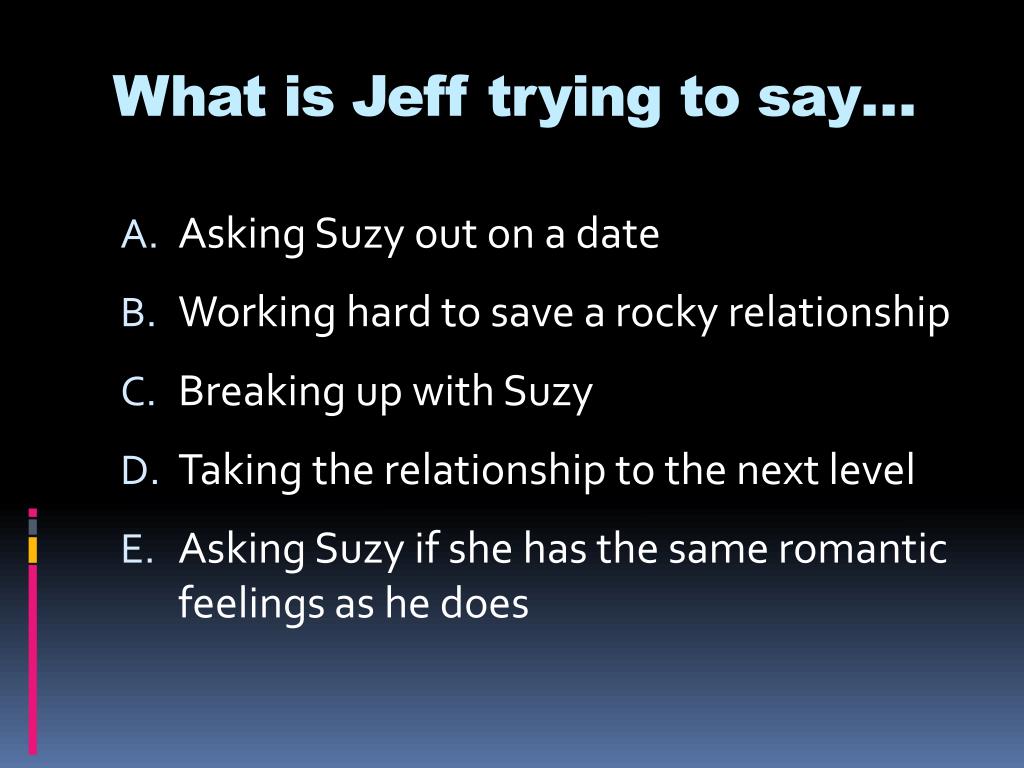 What is Jeff trying to say…

A. Asking Suzy out on a date
B. Working hard to save a rocky relationship
C. Breaking up with Suzy
D. Taking the relationship to the next level
E. Asking Suzy if she has the same romantic feelings as he does